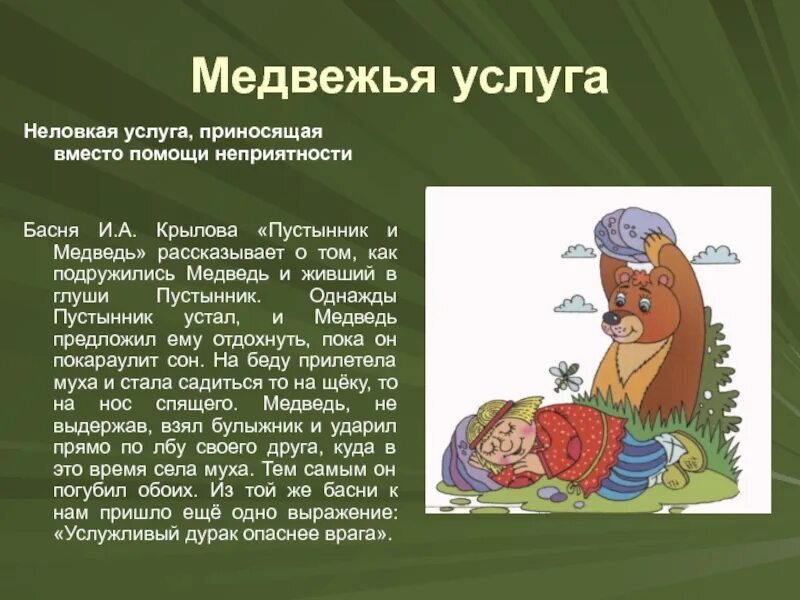 Медвежья услуга

Неловкая услуга, приносящая вместо помощи неприятности

Басня И.А. Крылова «Пустынник и Медведь» рассказывает о том, как подружились Медведь и живший в глуши Пустынник. Однажды Пустынник устал, и Медведь предложил ему отдохнуть, пока он покараулит сон. На беду прилетела муха и стала садиться то на щёку, то на нос спящего. Медведь, не выдержав, взял булыжник и ударил прямо по лбу своего друга, куда в это время села муха. Тем самым он погубил обоих. Из той же басни к нам пришло ещё одно выражение: «Услужливый дурак опаснее врага».